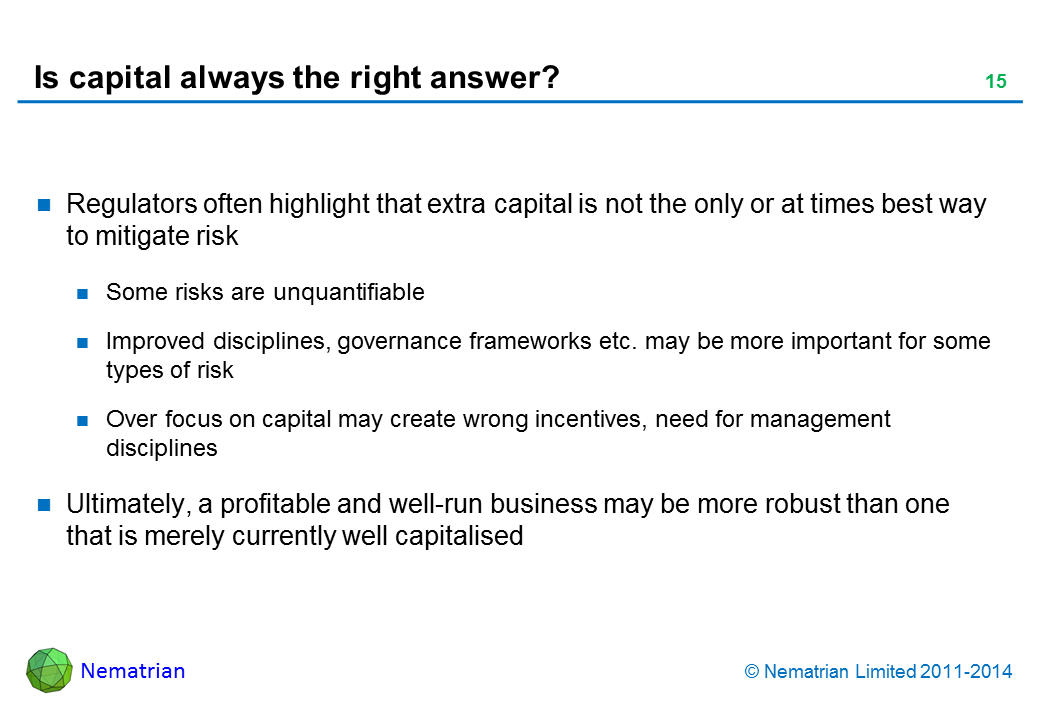 Is capital always the right answer?

15

Regulators often highlight that extra capital is not the only or at times best way to mitigate risk

Some risks are unquantifiable

Improved disciplines, governance frameworks etc. may be more important for some types of risk

Over focus on capital may create wrong incentives, need for management disciplines

Ultimately, a profitable and well-run business may be more robust than one that is merely currently well capitalised

Nematrian

© Nematrian Limited 2011-2014